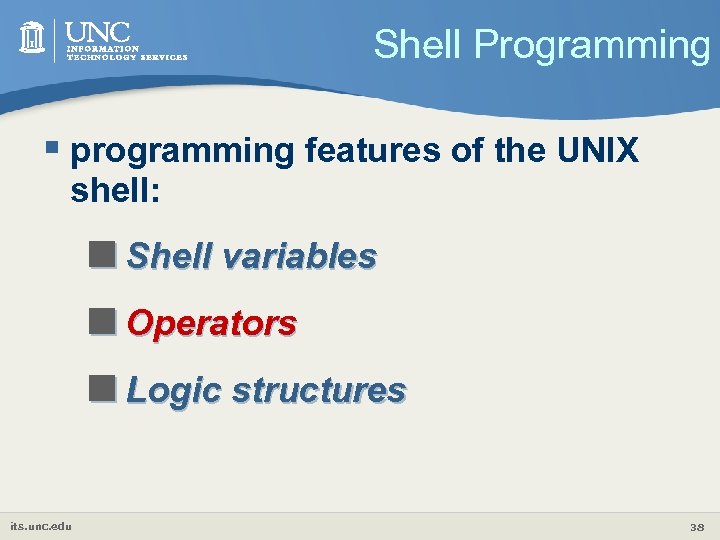 UNC
INFORMATION TECHNOLOGY SERVICES

Shell Programming

programming features of the UNIX shell:

Shell variables

Operators

Logic structures

its.unc.edu

38